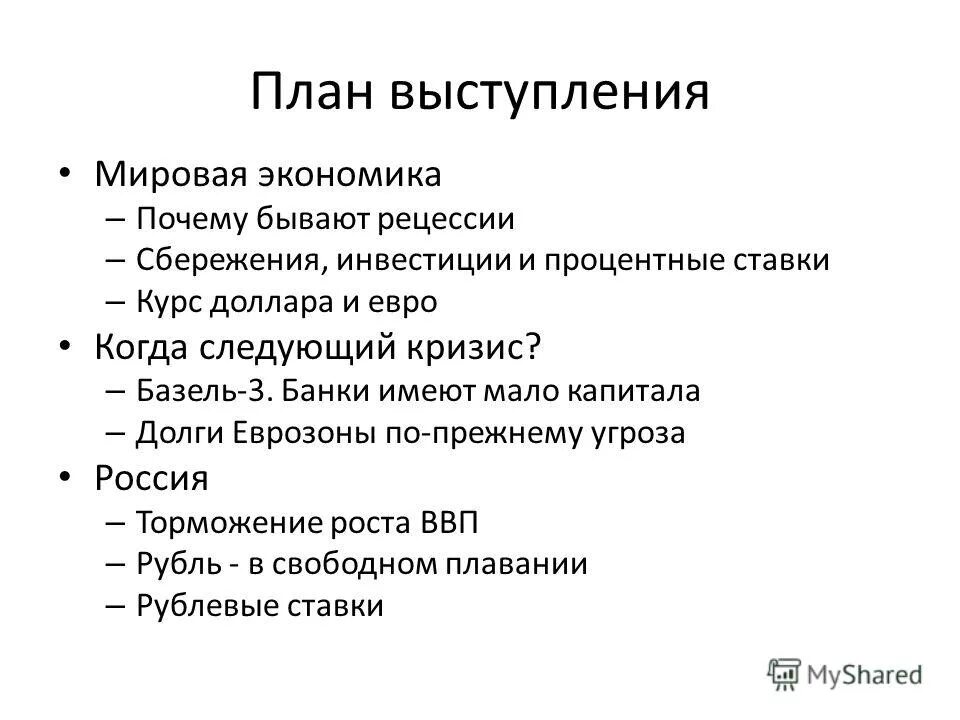 План выступления

• Мировая экономика
– Почему бывают рецессии
– Сбережения, инвестиции и процентные ставки
– Курс доллара и евро
• Когда следующий кризис?
– Базель-3. Банки имеют мало капитала
– Долги Еврозоны по-прежнему угроза
• Россия
– Торможение роста ВВП
– Рубль - в свободном плавании
– Рублевые ставки

MyShared